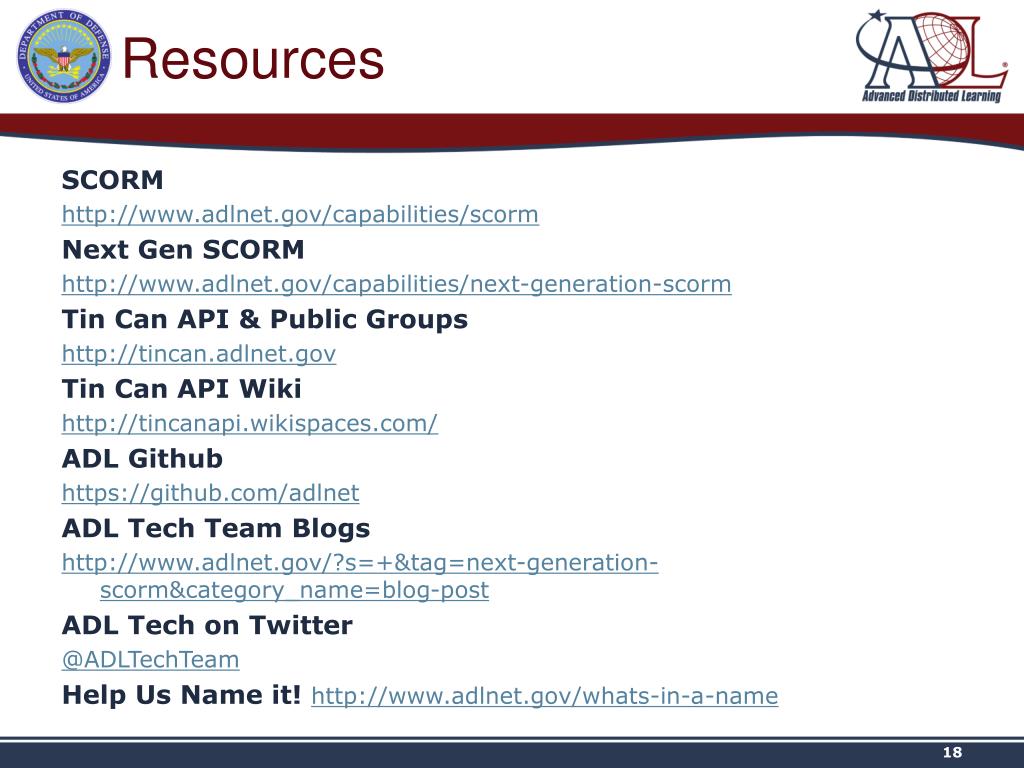 DEPARTMENT OF DEFENSE
UNITED STATES OF AMERICA

Resources

ADL
Advanced Distributed Learning

SCORM
http://www.adlnet.gov/capabilities/scorm
Next Gen SCORM
http://www.adlnet.gov/capabilities/next-generation-scorm
Tin Can API & Public Groups
http://tincan.adlnet.gov
Tin Can API Wiki
http://tincanapi.wikispaces.com/
ADL Github
https://github.com/adlnet
ADL Tech Team Blogs
http://www.adlnet.gov/?s=+&tag=next-generation-scorm&category_name=blog-post
ADL Tech on Twitter
@ADLTechTeam
Help Us Name it! http://www.adlnet.gov/whats-in-a-name

18